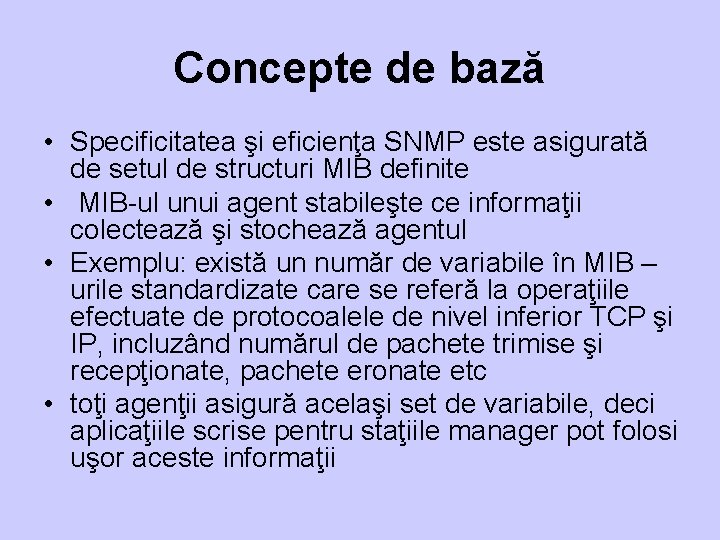 Concepte de bază

• Specificitatea şi eficienţa SNMP este asigurată de setul de structuri MIB definite
• MIB-ul unui agent stabileşte ce informaţii colectează şi stochează agentul
• Exemplu: există un număr de variabile în MIB – urile standardizate care se referă la operaţiile efectuate de protocoalele de nivel inferior TCP şi IP, incluzând numărul de pachete trimise şi recepţionate, pachete eronate etc
• toţi agenţii asigură acelaşi set de variabile, deci aplicaţiile scrise pentru staţiile manager pot folosi uşor aceste informaţii